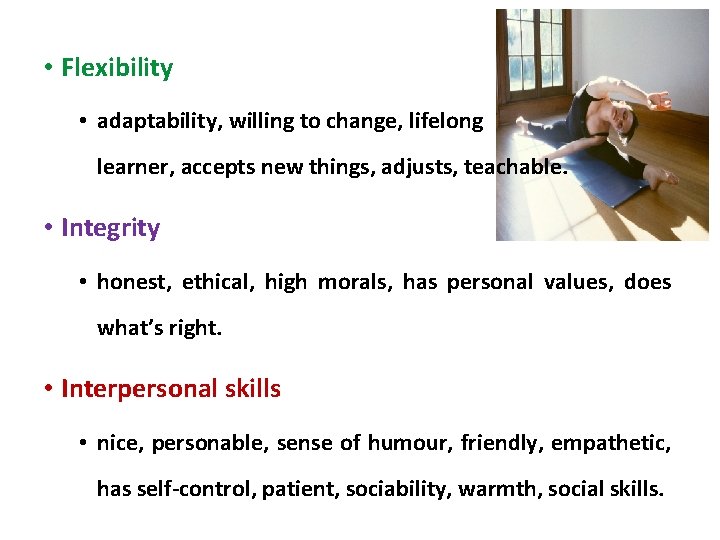 • Flexibility

• adaptability, willing to change, lifelong learner, accepts new things, adjusts, teachable.

• Integrity

• honest, ethical, high morals, has personal values, does what's right.

• Interpersonal skills

• nice, personable, sense of humour, friendly, empathetic, has self-control, patient, sociability, warmth, social skills.